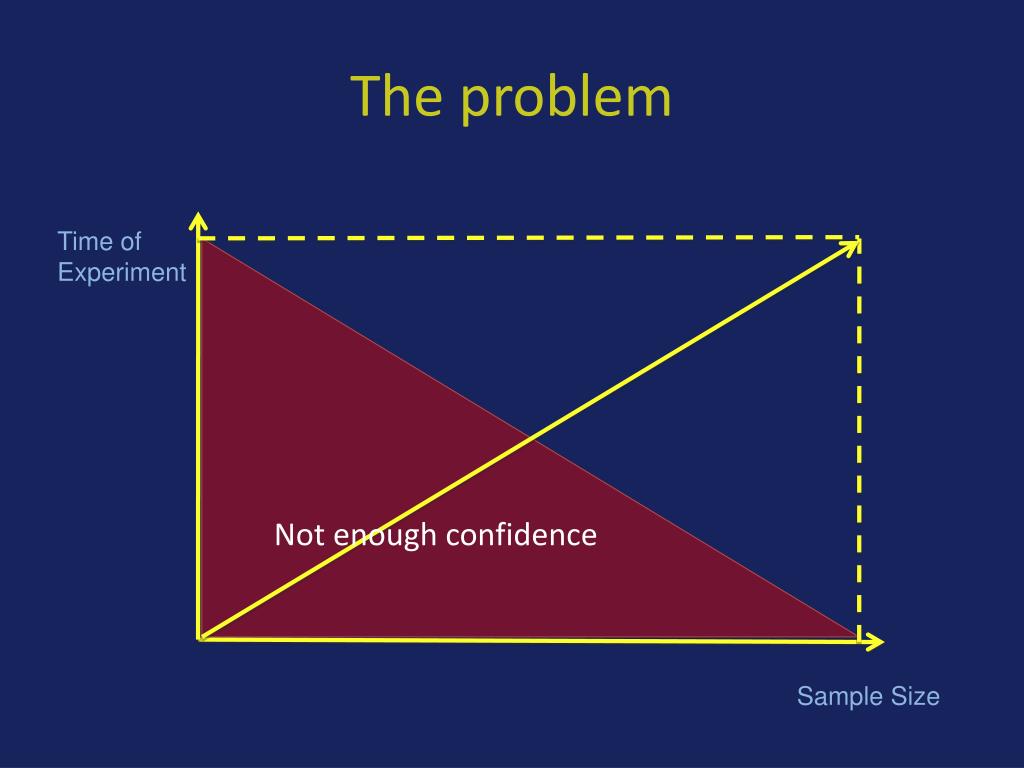 The problem

Time of Experiment

Not enough confidence

Sample Size